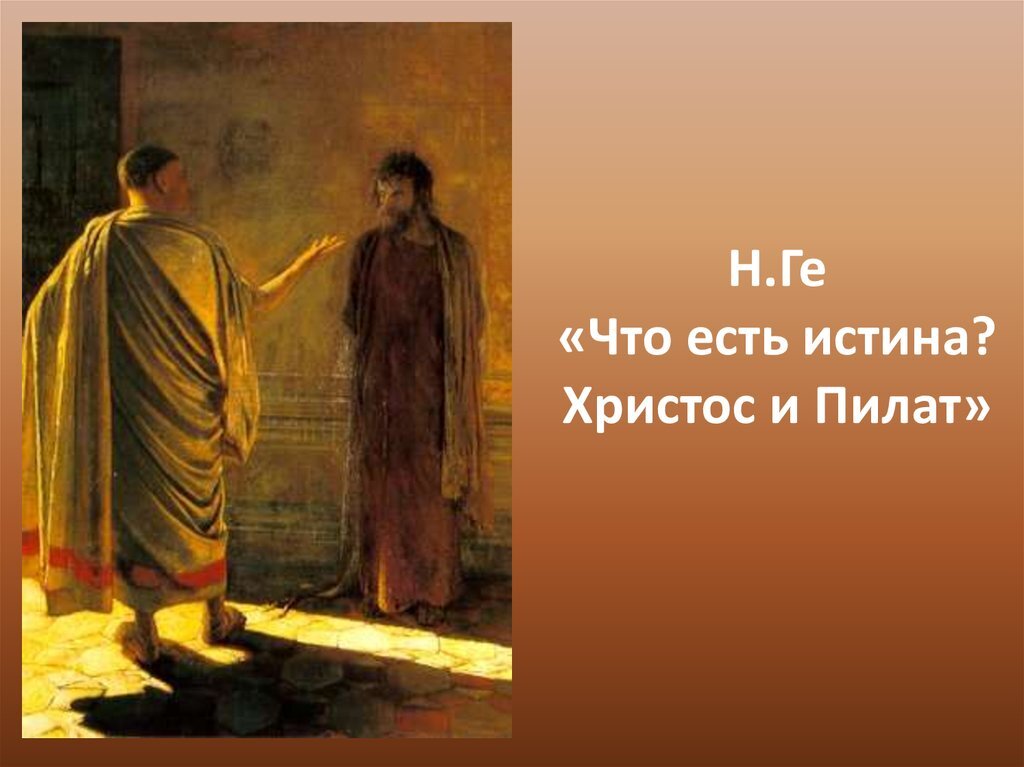 Н.Ге
«Что есть истина? Христос и Пилат»